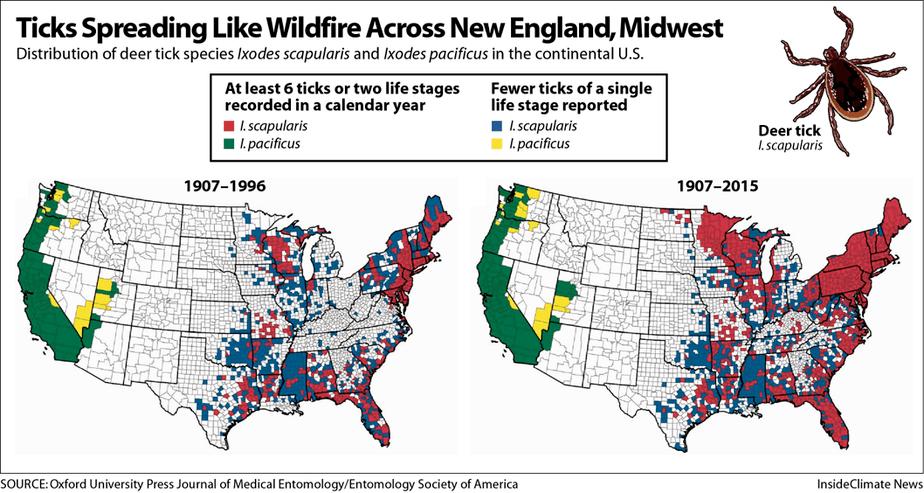 Ticks Spreading Like Wildfire Across New England, Midwest

Distribution of deer tick species Ixodes scapularis and Ixodes pacificus in the continental U.S.

At least 6 ticks or two life stages recorded in a calendar year
I. scapularis
I. pacificus

Fewer ticks of a single life stage reported
I. scapularis
I. pacificus

Deer tick
I. scapularis

1907–1996

1907–2015

SOURCE: Oxford University Press Journal of Medical Entomology/Entomology Society of America

InsideClimate News